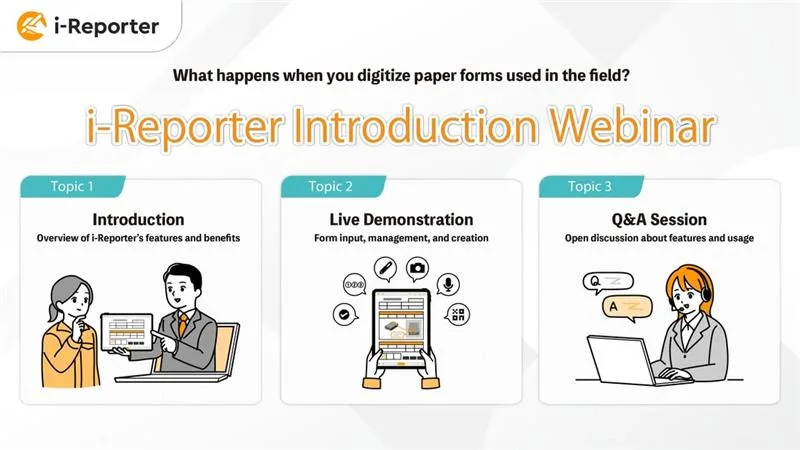 i-Reporter

What happens when you digitize paper forms used in the field?

i-Reporter Introduction Webinar

Topic 1

Introduction

Overview of i-Reporter's features and benefits

Topic 2

Live Demonstration

Form input, management, and creation

Topic 3

Q&A Session

Open discussion about features and usage

Q

A